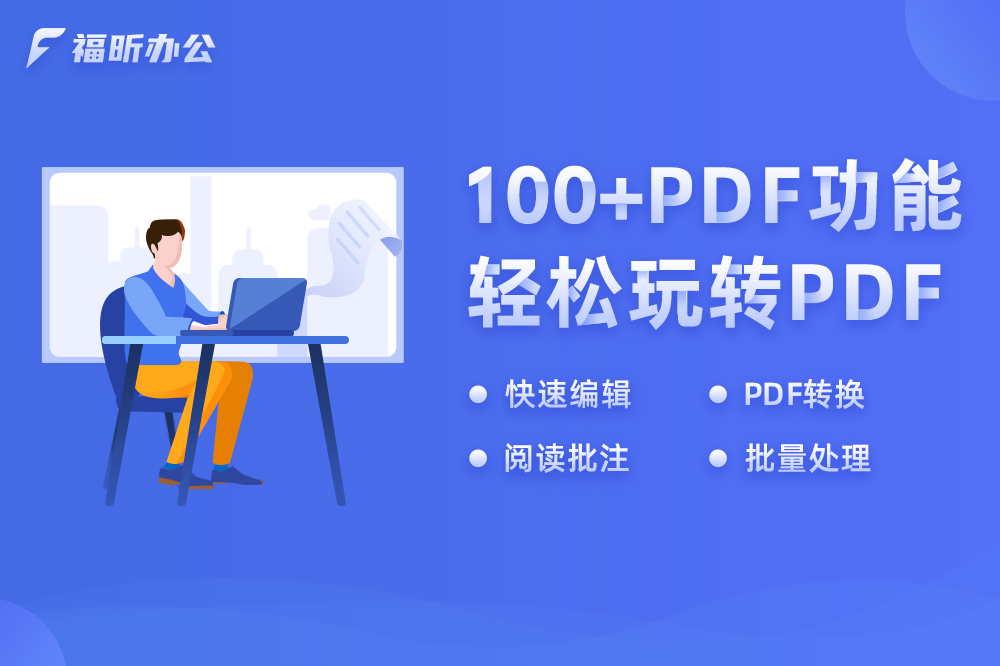 福昕办公

100+PDF功能
轻松玩转PDF

快速编辑
PDF转换
阅读批注
批量处理